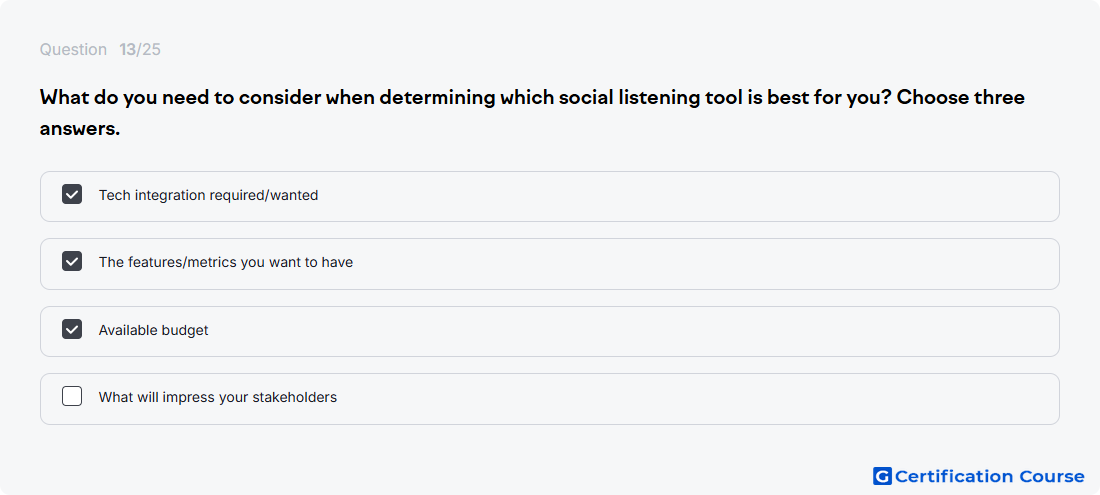 Question 13/25

What do you need to consider when determining which social listening tool is best for you? Choose three answers.

Tech integration required/wanted

The features/metrics you want to have

Available budget

What will impress your stakeholders

G Certification Course